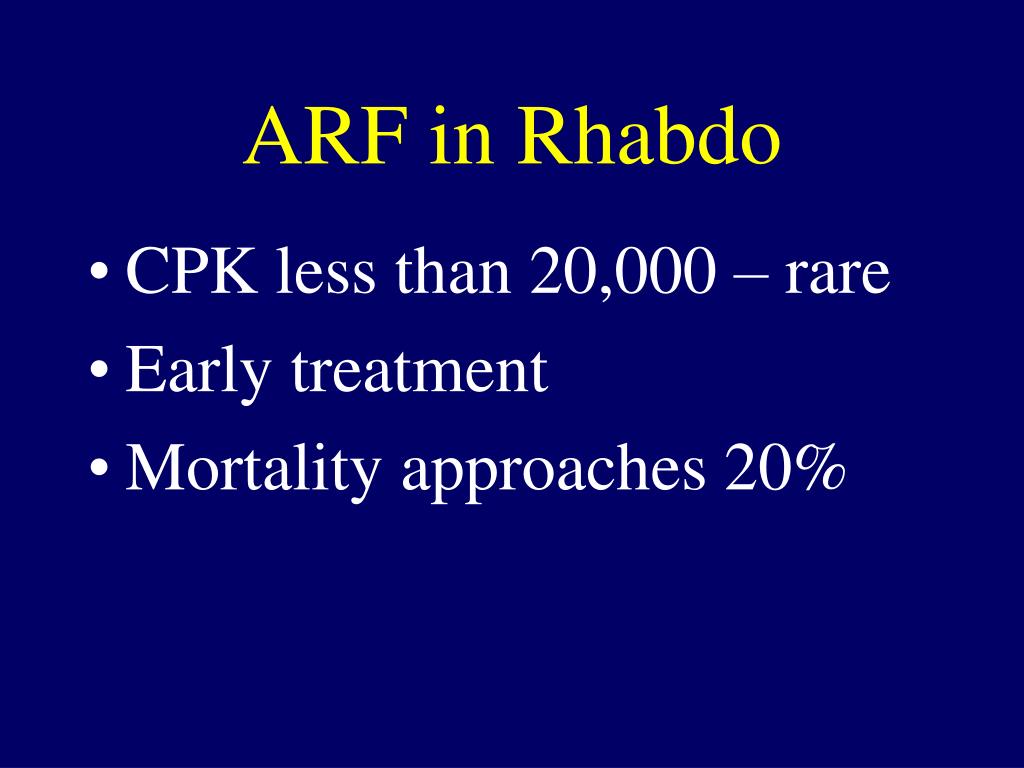 ARF in Rhabdo

• CPK less than 20,000 – rare
• Early treatment
• Mortality approaches 20%